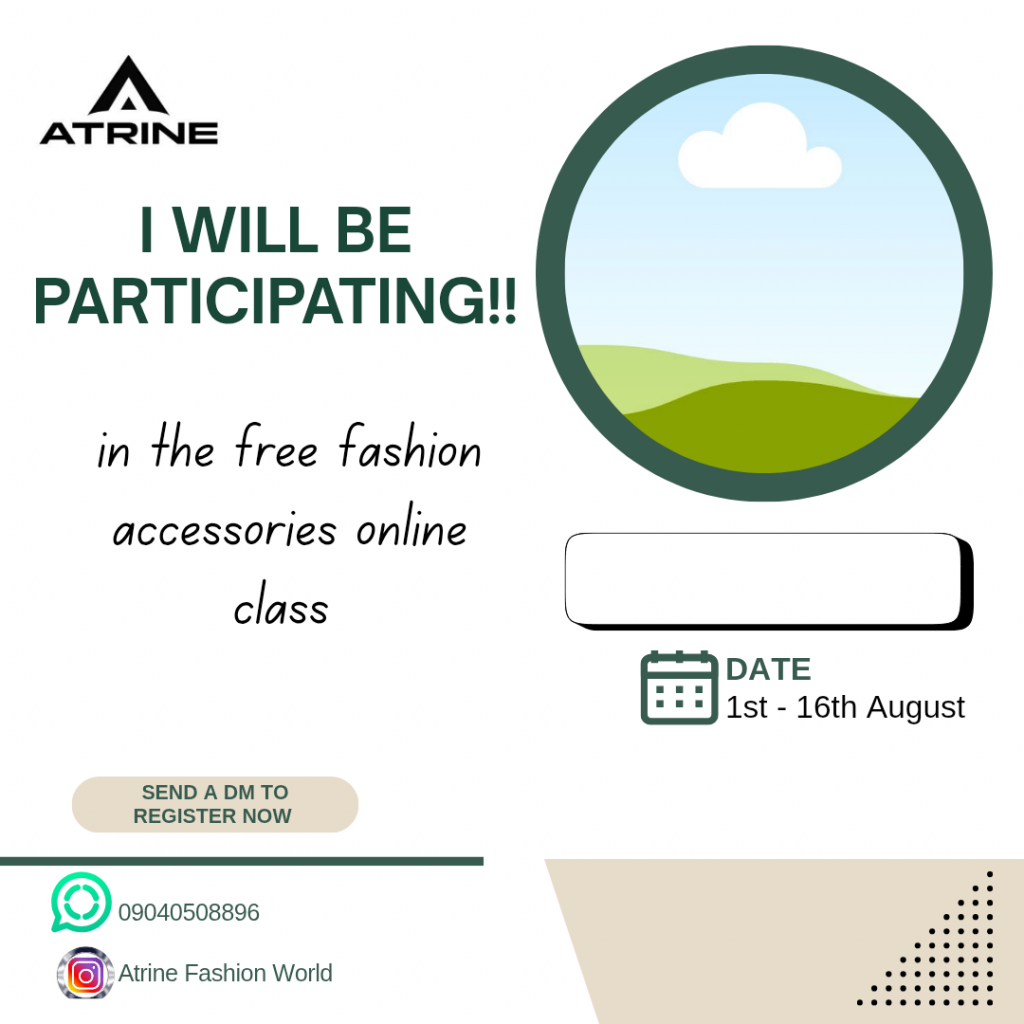 ATRINE

I WILL BE PARTICIPATING!!

in the free fashion accessories online class

DATE
1st - 16th August

SEND A DM TO REGISTER NOW

09040508896

Atrine Fashion World